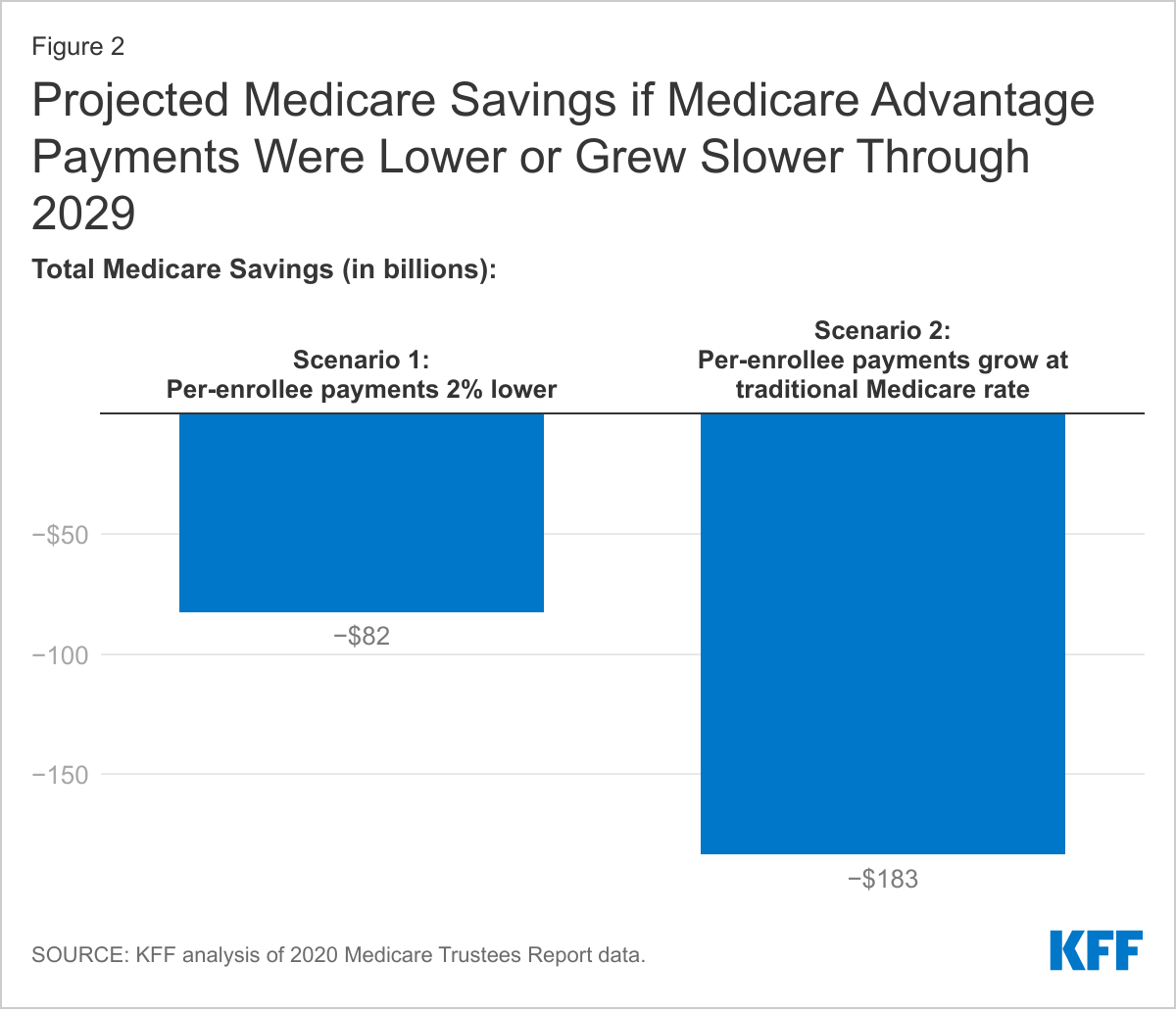 Figure 2

Projected Medicare Savings if Medicare Advantage Payments Were Lower or Grew Slower Through 2029

Total Medicare Savings (in billions):

Scenario 1:
Per-enrollee payments 2% lower

Scenario 2:
Per-enrollee payments grow at traditional Medicare rate

−$50

−100

−150

−$82

−$183

SOURCE: KFF analysis of 2020 Medicare Trustees Report data.

KFF